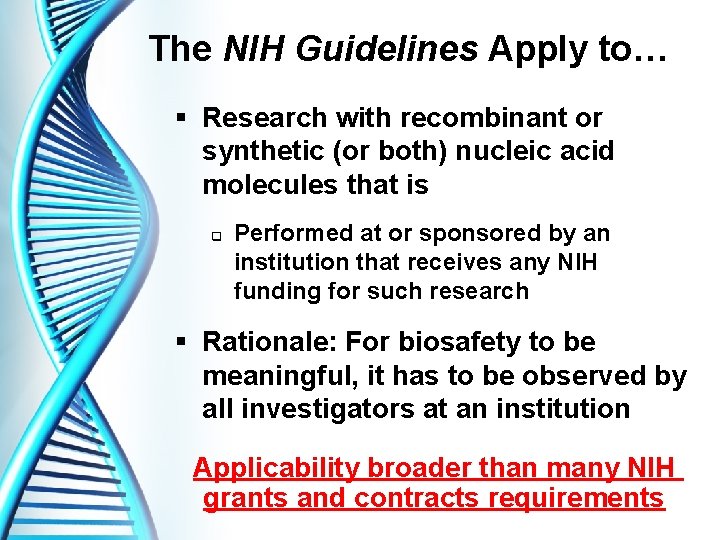 The NIH Guidelines Apply to…

▪ Research with recombinant or synthetic (or both) nucleic acid molecules that is

❑ Performed at or sponsored by an institution that receives any NIH funding for such research

▪ Rationale: For biosafety to be meaningful, it has to be observed by all investigators at an institution

Applicability broader than many NIH grants and contracts requirements